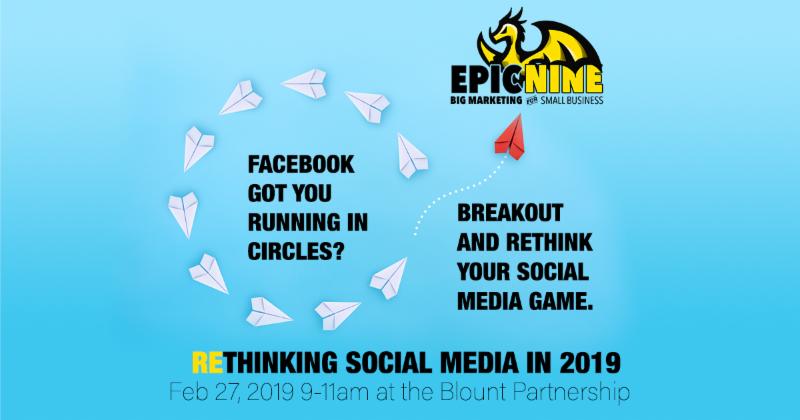 EPICNINE
BIG MARKETING FOR SMALL BUSINESS

FACEBOOK GOT YOU RUNNING IN CIRCLES?

BREAKOUT AND RETHINK YOUR SOCIAL MEDIA GAME.

RETHINKING SOCIAL MEDIA IN 2019
Feb 27, 2019 9-11am at the Blount Partnership